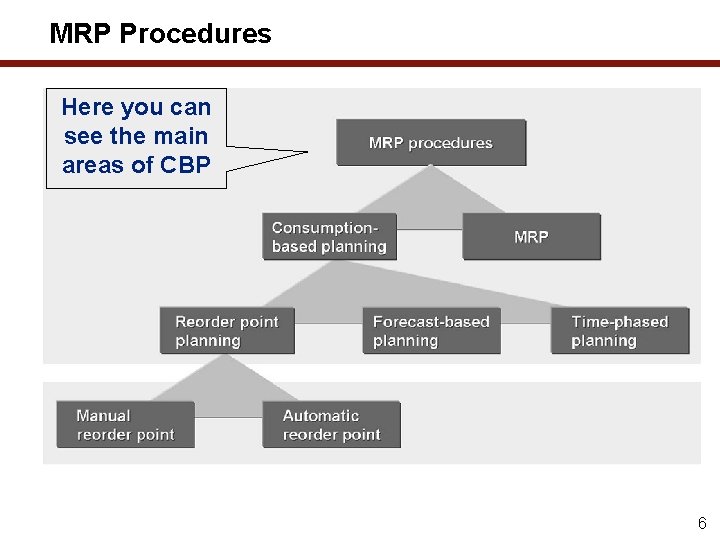 MRP Procedures

Here you can see the main areas of CBP

MRP procedures

Consumption-based planning

MRP

Reorder point planning

Forecast-based planning

Time-phased planning

Manual reorder point

Automatic reorder point

6